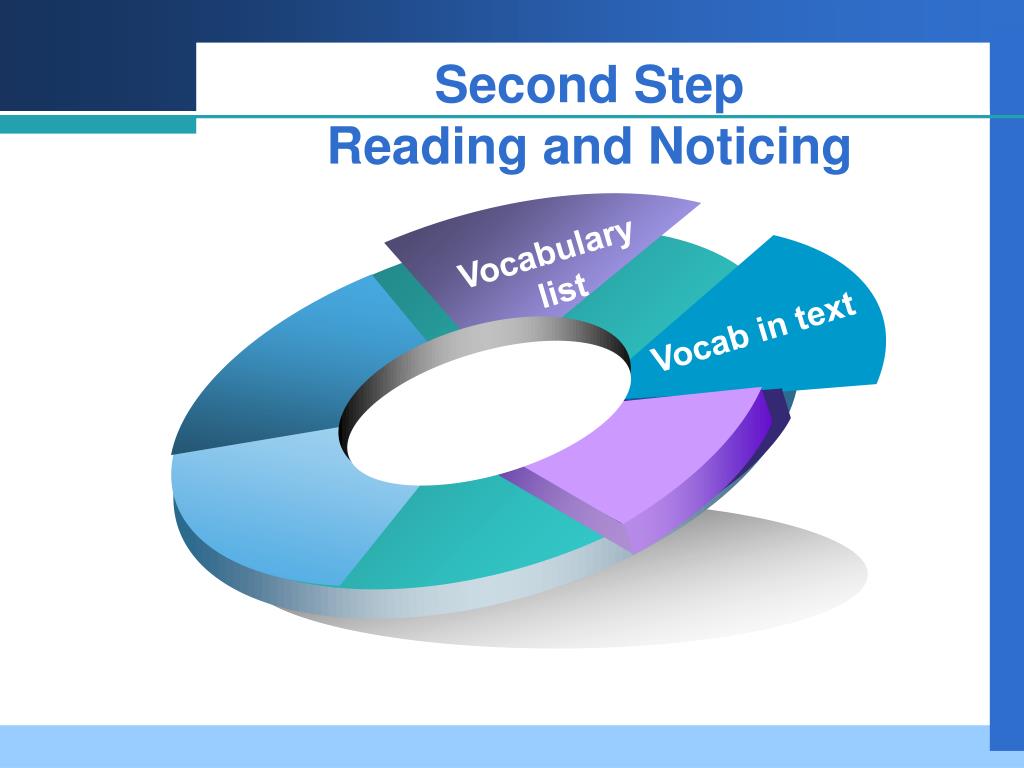 Second Step
Reading and Noticing

Vocabulary list

Vocab in text